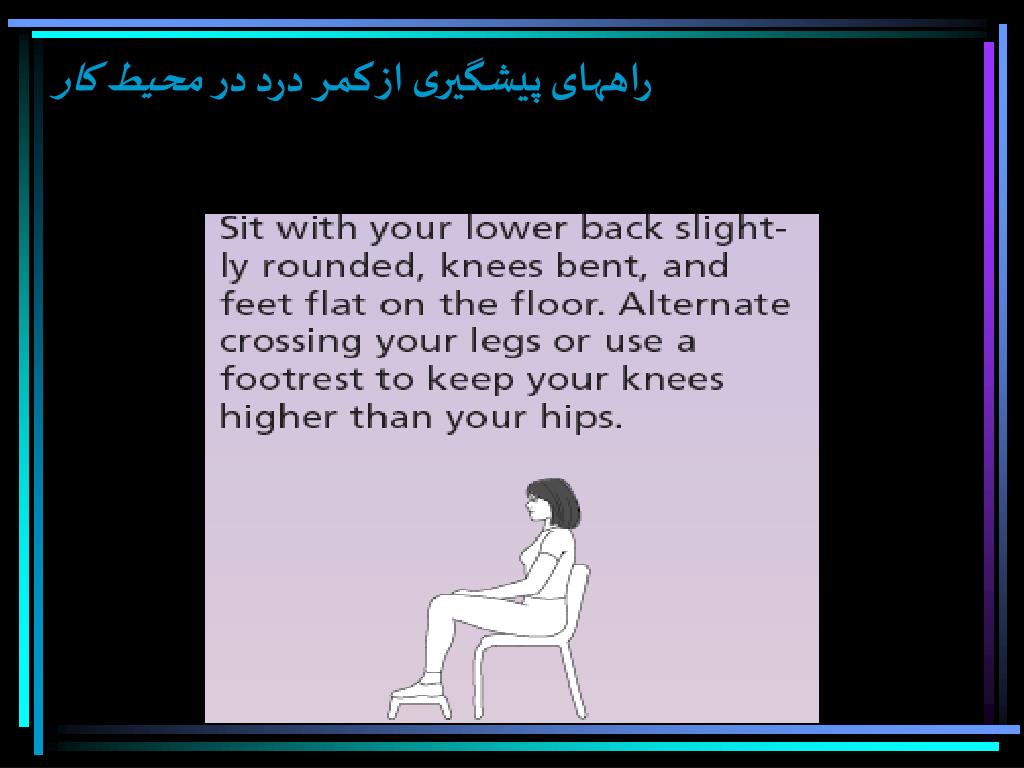 راههای پیشگیری ازکمر درد در محیط کار

Sit with your lower back slightly rounded, knees bent, and feet flat on the floor. Alternate crossing your legs or use a footrest to keep your knees higher than your hips.